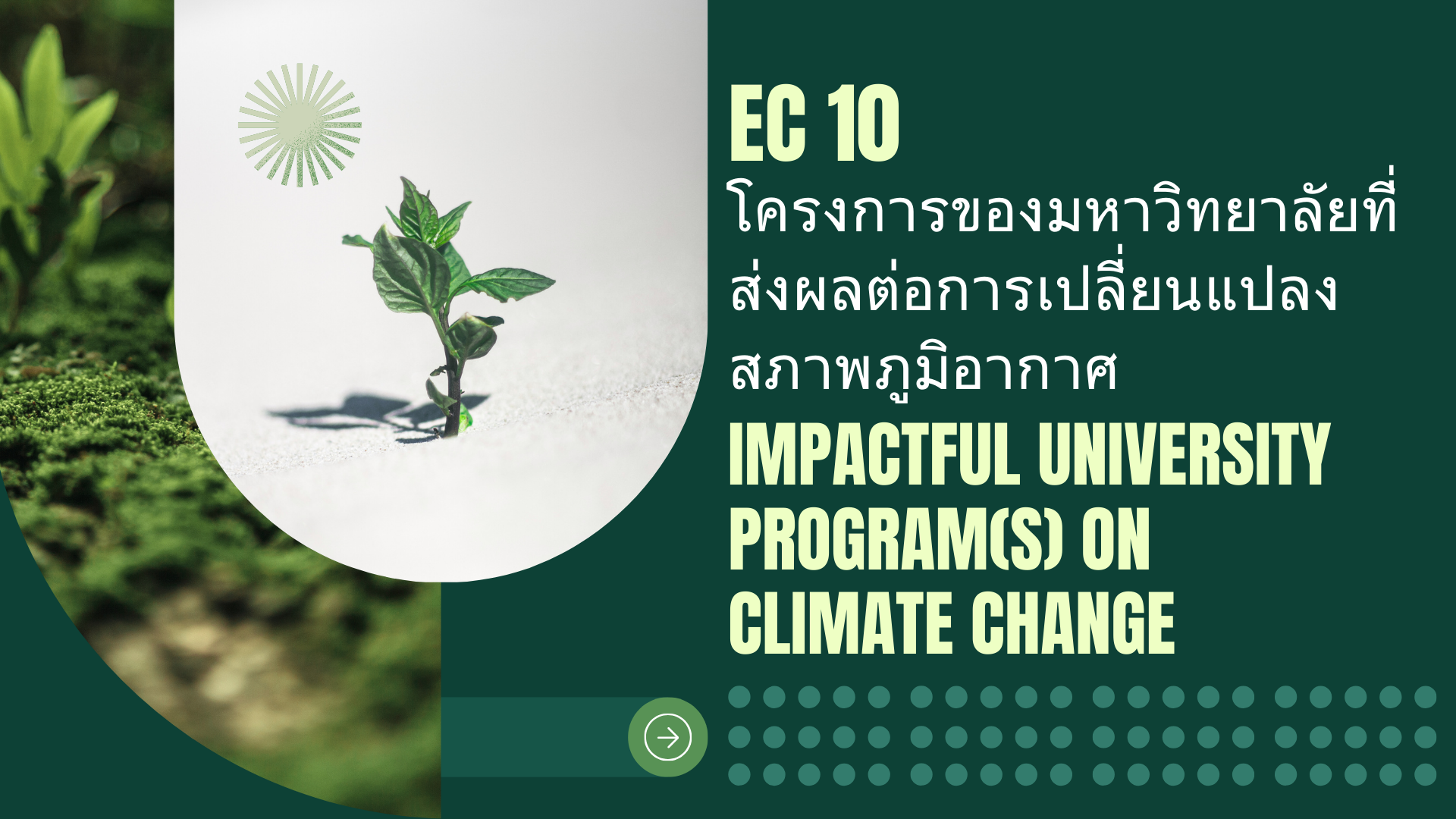 EC 10

โครงการของมหาวิทยาลัยที่ส่งผลต่อการเปลี่ยนแปลงสภาพภูมิอากาศ

IMPACTFUL UNIVERSITY PROGRAM(S) ON CLIMATE CHANGE